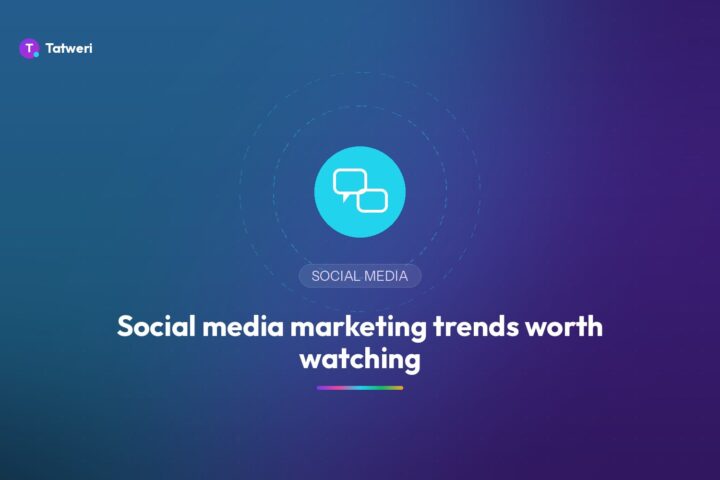 T. Tatweri

SOCIAL MEDIA

Social media marketing trends worth watching